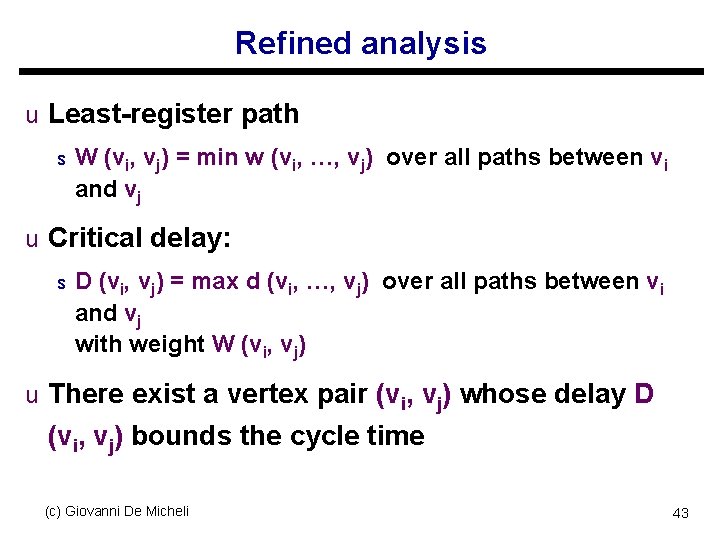 Refined analysis

u Least-register path

s $W (v_i, v_j) = \min w (v_i, \ldots, v_j)$ over all paths between $v_i$ and $v_j$

u Critical delay:

s $D (v_i, v_j) = \max d (v_i, \ldots, v_j)$ over all paths between $v_i$ and $v_j$ with weight $W (v_i, v_j)$

u There exist a vertex pair $(v_i, v_j)$ whose delay $D (v_i, v_j)$ bounds the cycle time

(c) Giovanni De Micheli

43